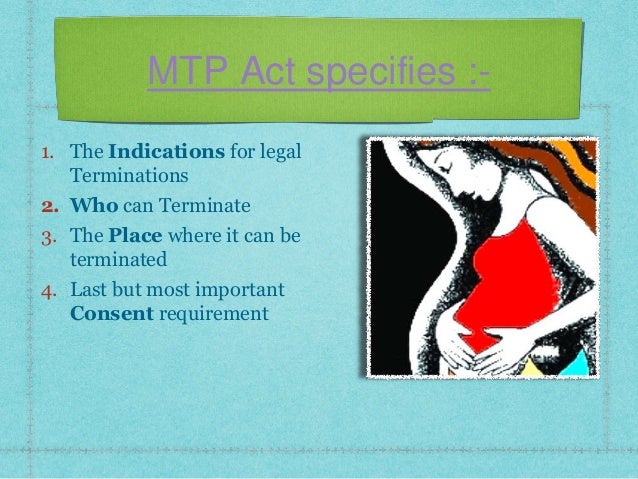 MTP Act specifies :-

1. The Indications for legal Terminations
2. Who can Terminate
3. The Place where it can be terminated
4. Last but most important Consent requirement